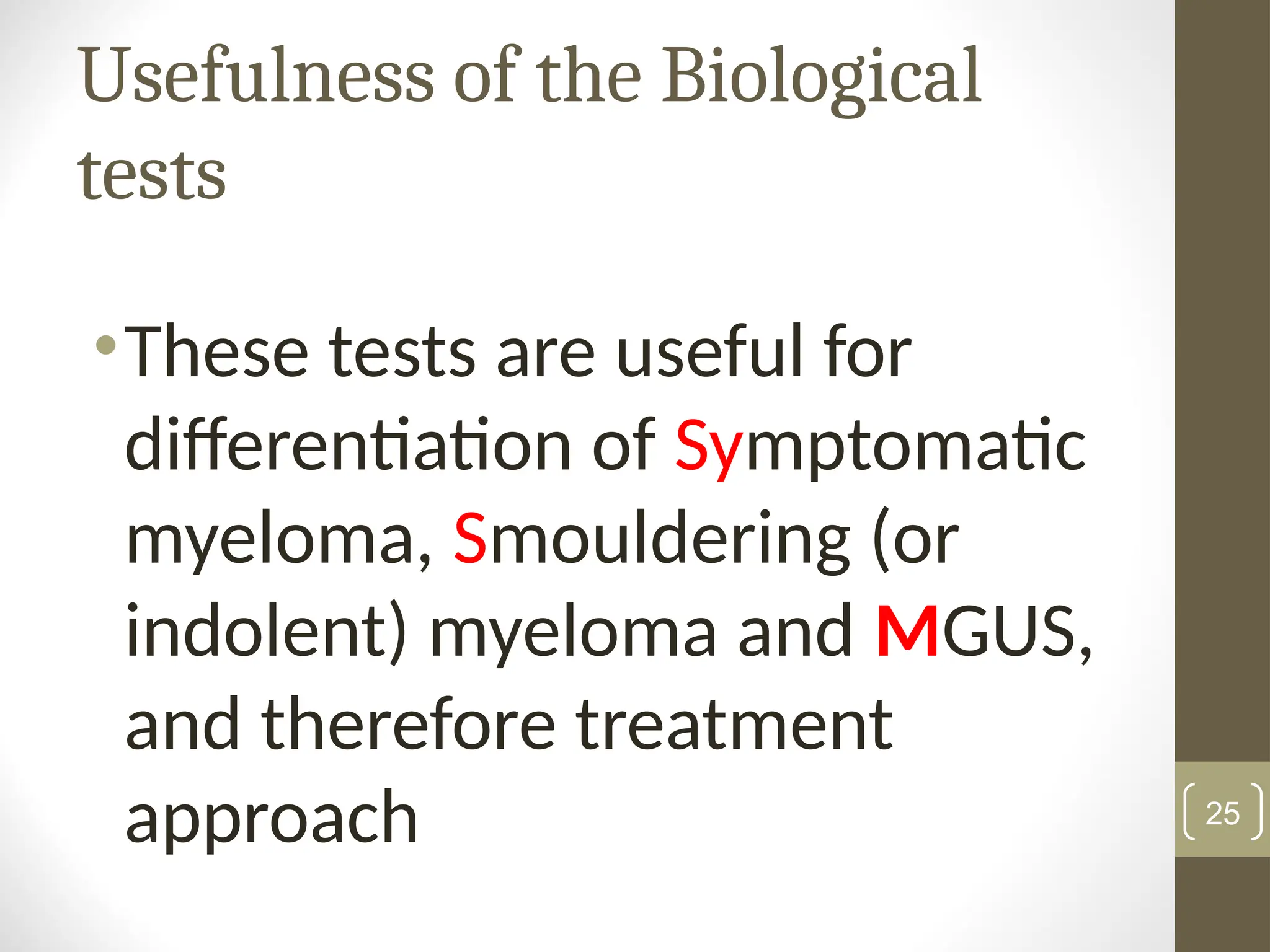 Usefulness of the Biological tests

• These tests are useful for differentiation of Symptomatic myeloma, Smouldering (or indolent) myeloma and MGUS, and therefore treatment approach

25